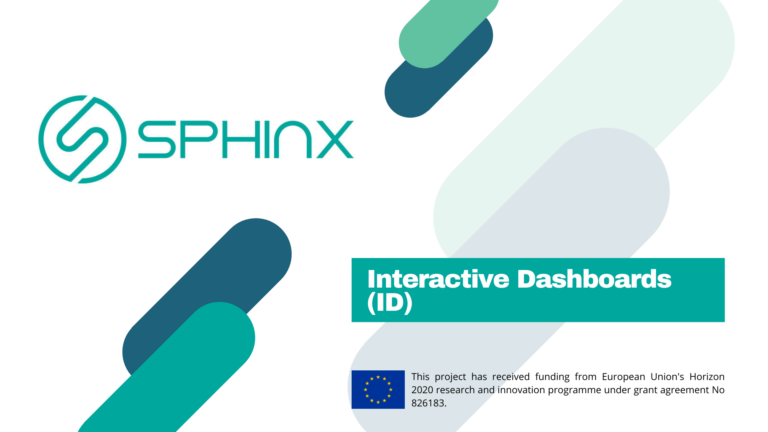 SPHINX

Interactive Dashboards (ID)

This project has received funding from European Union's Horizon 2020 research and innovation programme under grant agreement No 826183.